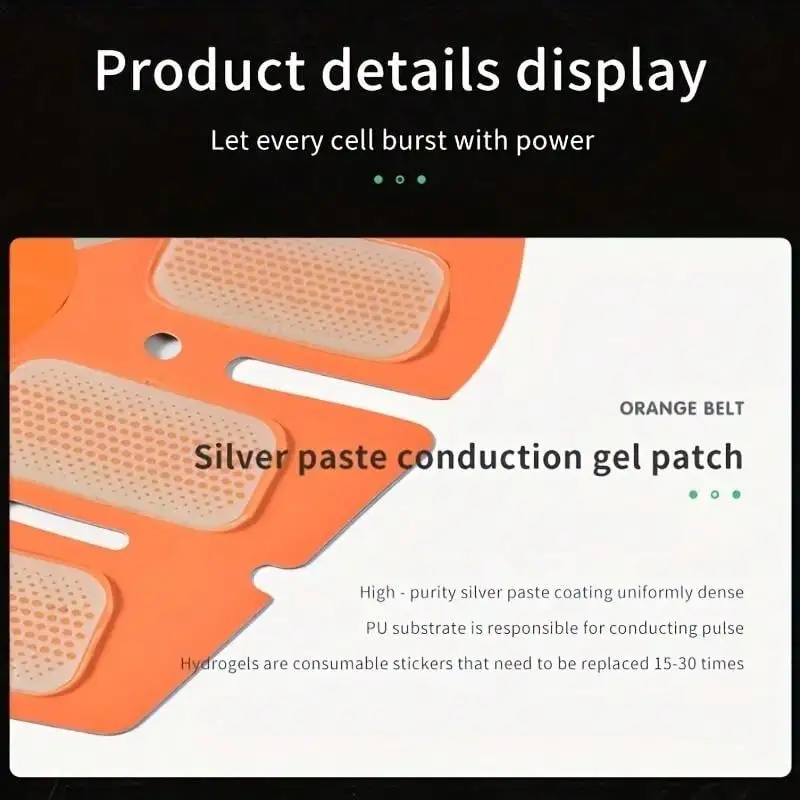 Product details display

Let every cell burst with power

ORANGE BELT

Silver paste conduction gel patch

High - purity silver paste coating uniformly dense

PU substrate is responsible for conducting pulse

Hydrogels are consumable stickers that need to be replaced 15-30 times